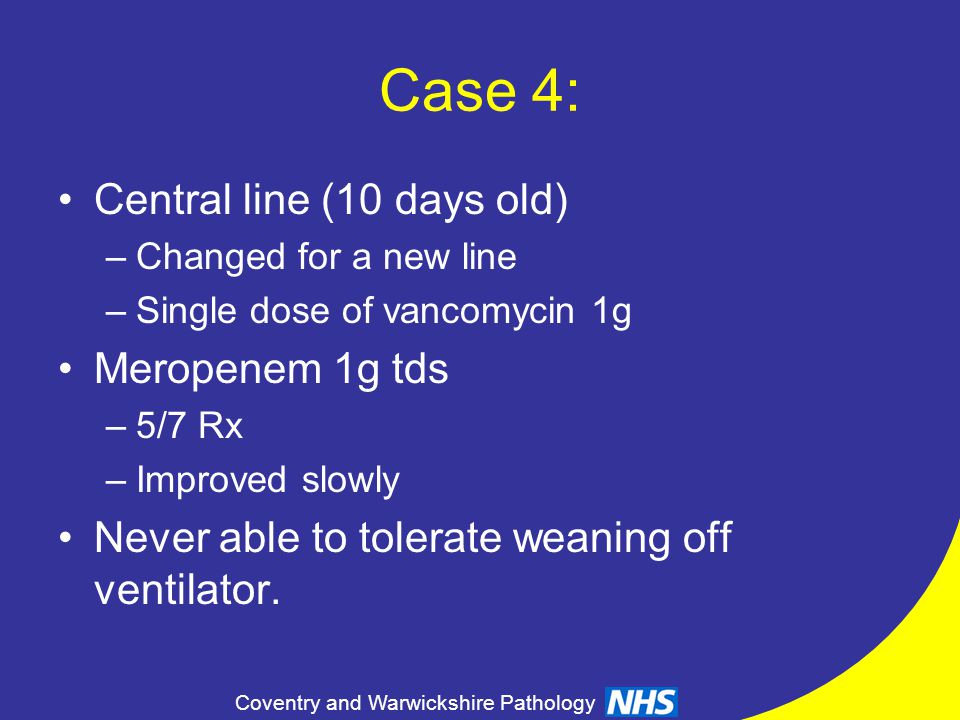 Case 4:

• Central line (10 days old)
– Changed for a new line
– Single dose of vancomycin 1g
• Meropenem 1g tds
– 5/7 Rx
– Improved slowly
• Never able to tolerate weaning off ventilator.

Coventry and Warwickshire Pathology NHS